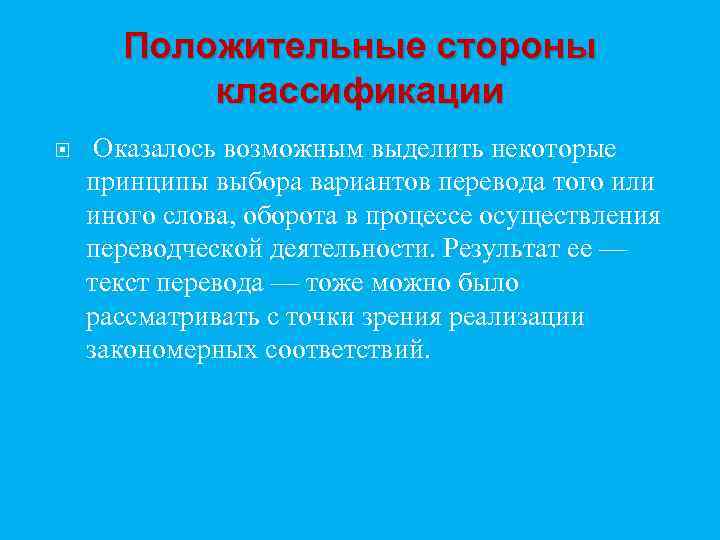 Положительные стороны классификации

Оказалось возможным выделить некоторые принципы выбора вариантов перевода того или иного слова, оборота в процессе осуществления переводческой деятельности. Результат ее — текст перевода — тоже можно было рассматривать с точки зрения реализации закономерных соответствий.